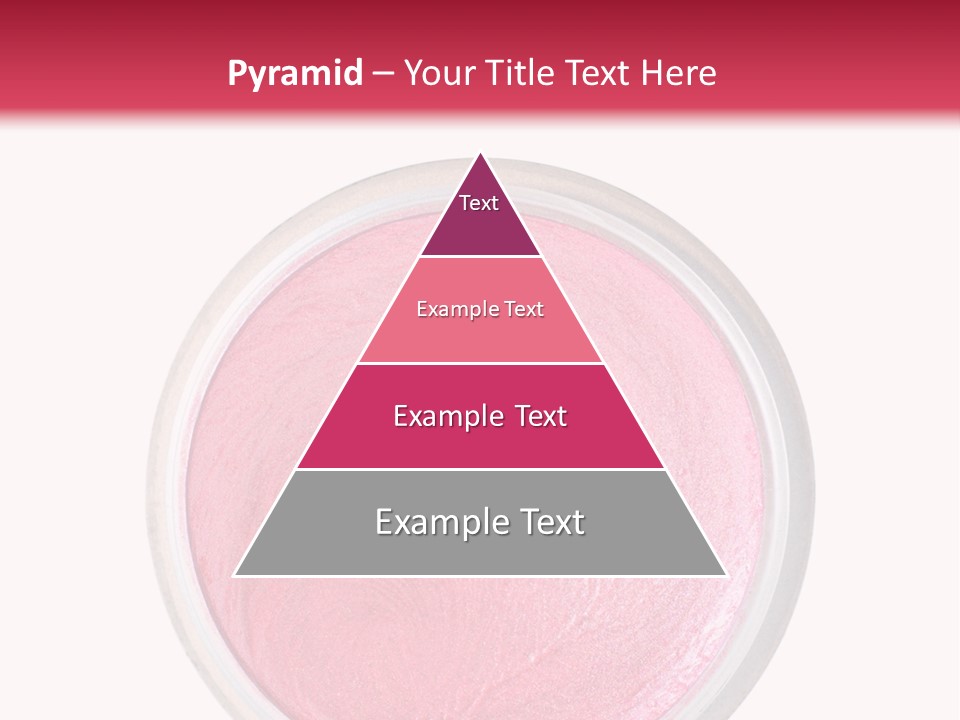 Pyramid – Your Title Text Here

Text

Example Text

Example Text

Example Text